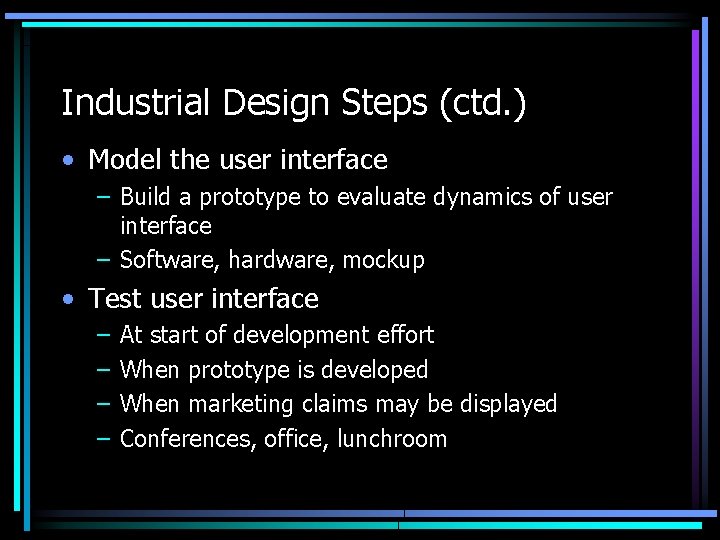 Industrial Design Steps (ctd.)

• Model the user interface
– Build a prototype to evaluate dynamics of user interface
– Software, hardware, mockup

• Test user interface
– At start of development effort
– When prototype is developed
– When marketing claims may be displayed
– Conferences, office, lunchroom